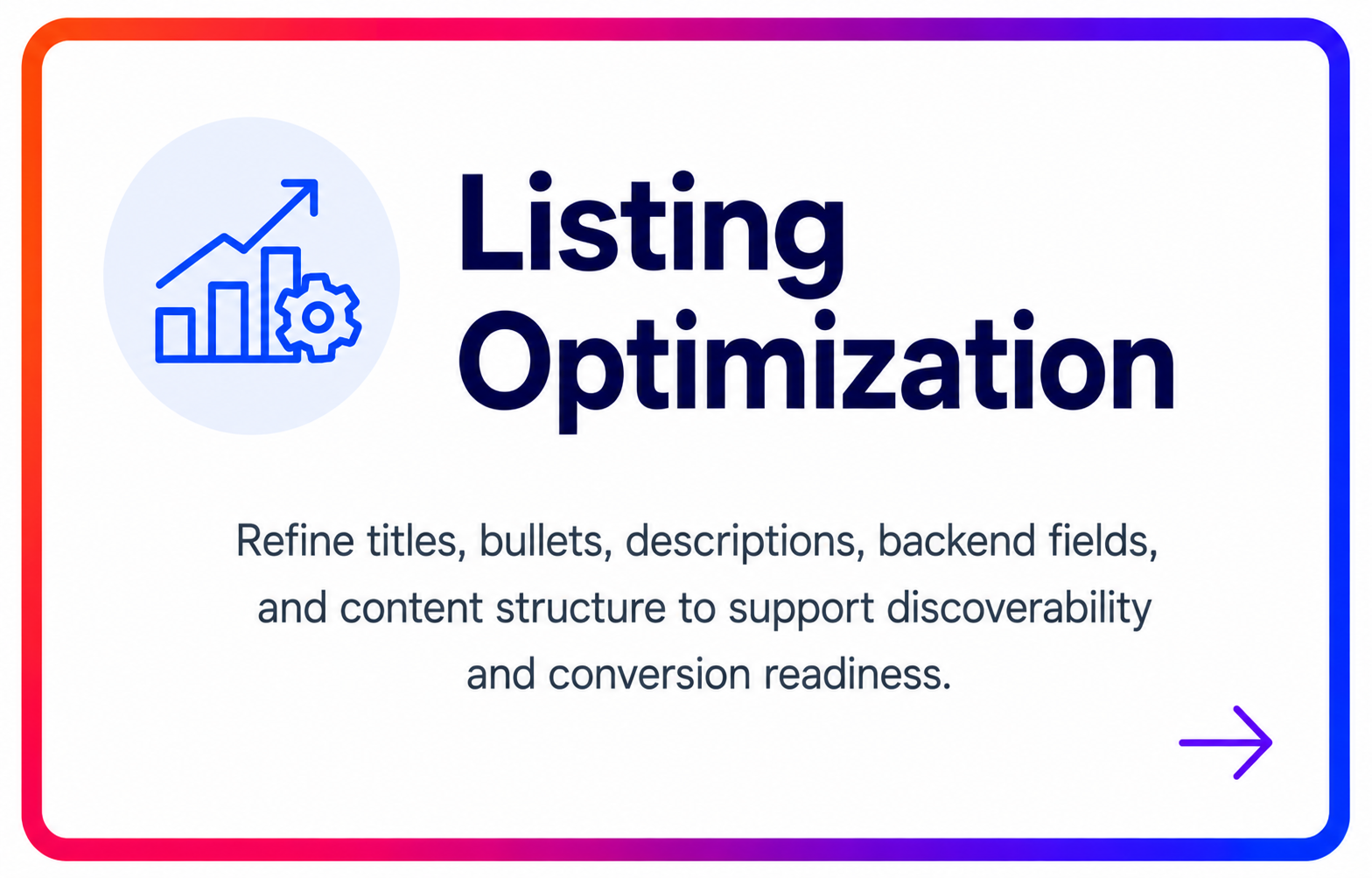 Listing Optimization

Refine titles, bullets, descriptions, backend fields, and content structure to support discoverability and conversion readiness.